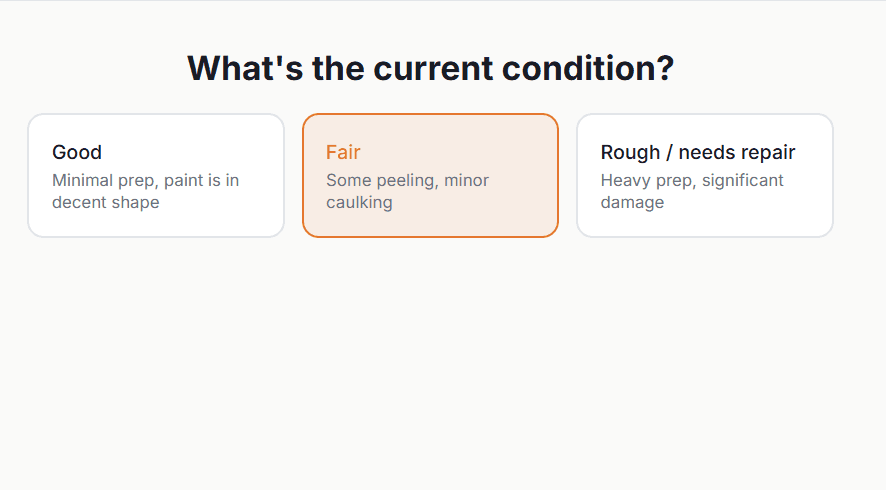 What's the current condition?

Good
Minimal prep, paint is in decent shape

Fair
Some peeling, minor caulking

Rough / needs repair
Heavy prep, significant damage